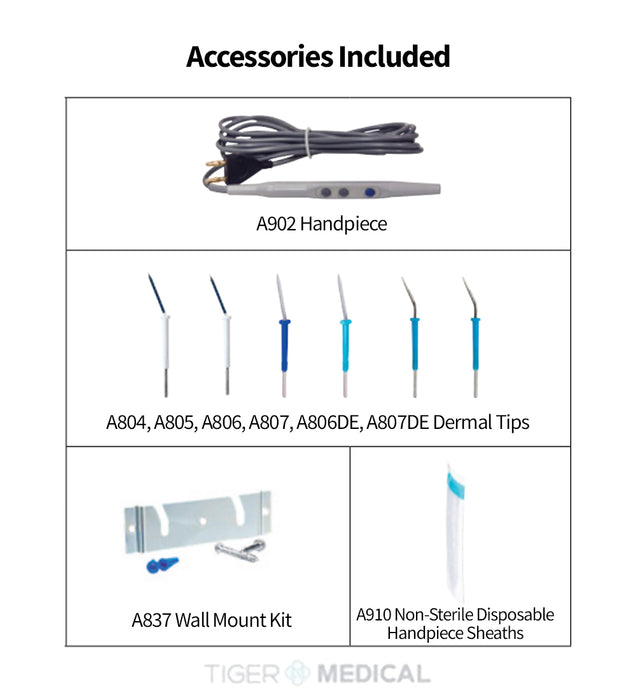 Accessories Included

A902 Handpiece

A804, A805, A806, A807, A806DE, A807DE Dermal Tips

A837 Wall Mount Kit

A910 Non-Sterile Disposable Handpiece Sheaths

TIGER MEDICAL